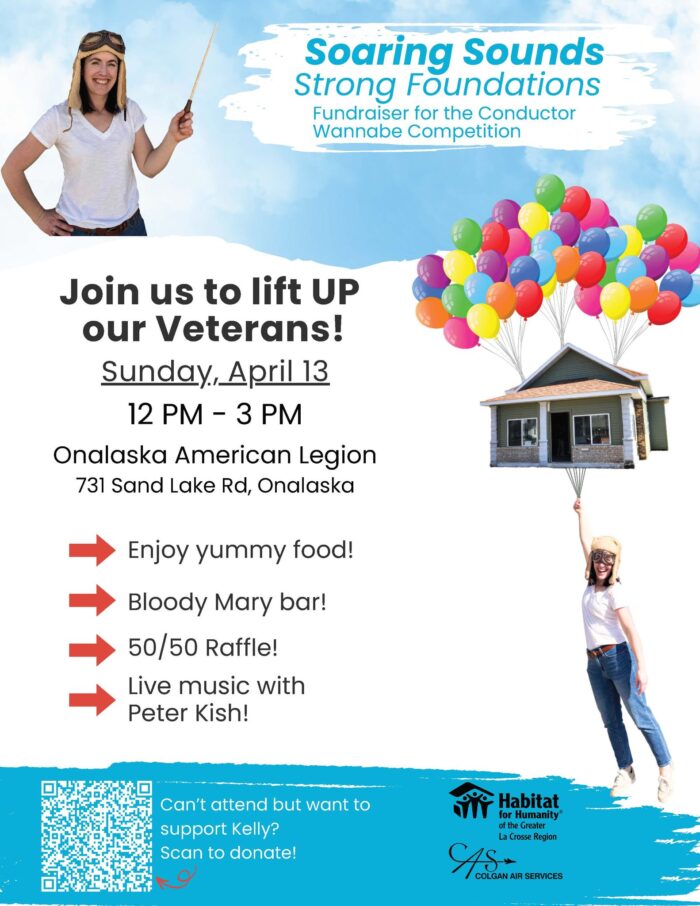 Soaring Sounds
Strong Foundations
Fundraiser for the Conductor Wannabe Competition

Join us to lift UP our Veterans!

Sunday, April 13

12 PM - 3 PM

Onalaska American Legion
731 Sand Lake Rd, Onalaska

Enjoy yummy food!

Bloody Mary bar!

50/50 Raffle!

Live music with Peter Kish!

Can't attend but want to support Kelly? Scan to donate!

Habitat for Humanity® of the Greater La Crosse Region

CAS COLGAN AIR SERVICES